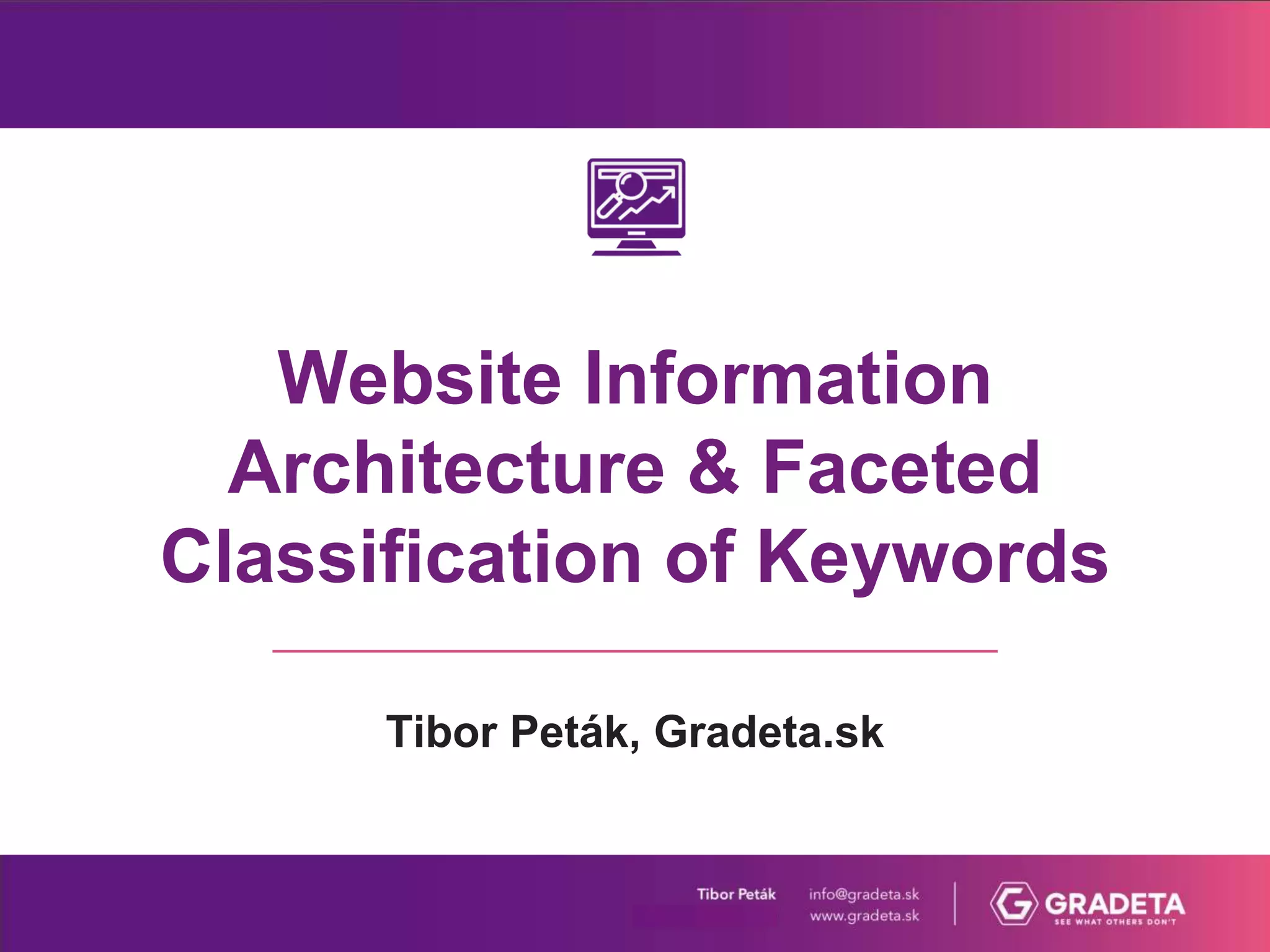 Website Information Architecture & Faceted Classification of Keywords

Tibor Peták, Gradeta.sk

Tibor Peták

info@gradeta.sk
www.gradeta.sk

GRADETA
SEE WHAT OTHERS DON'T